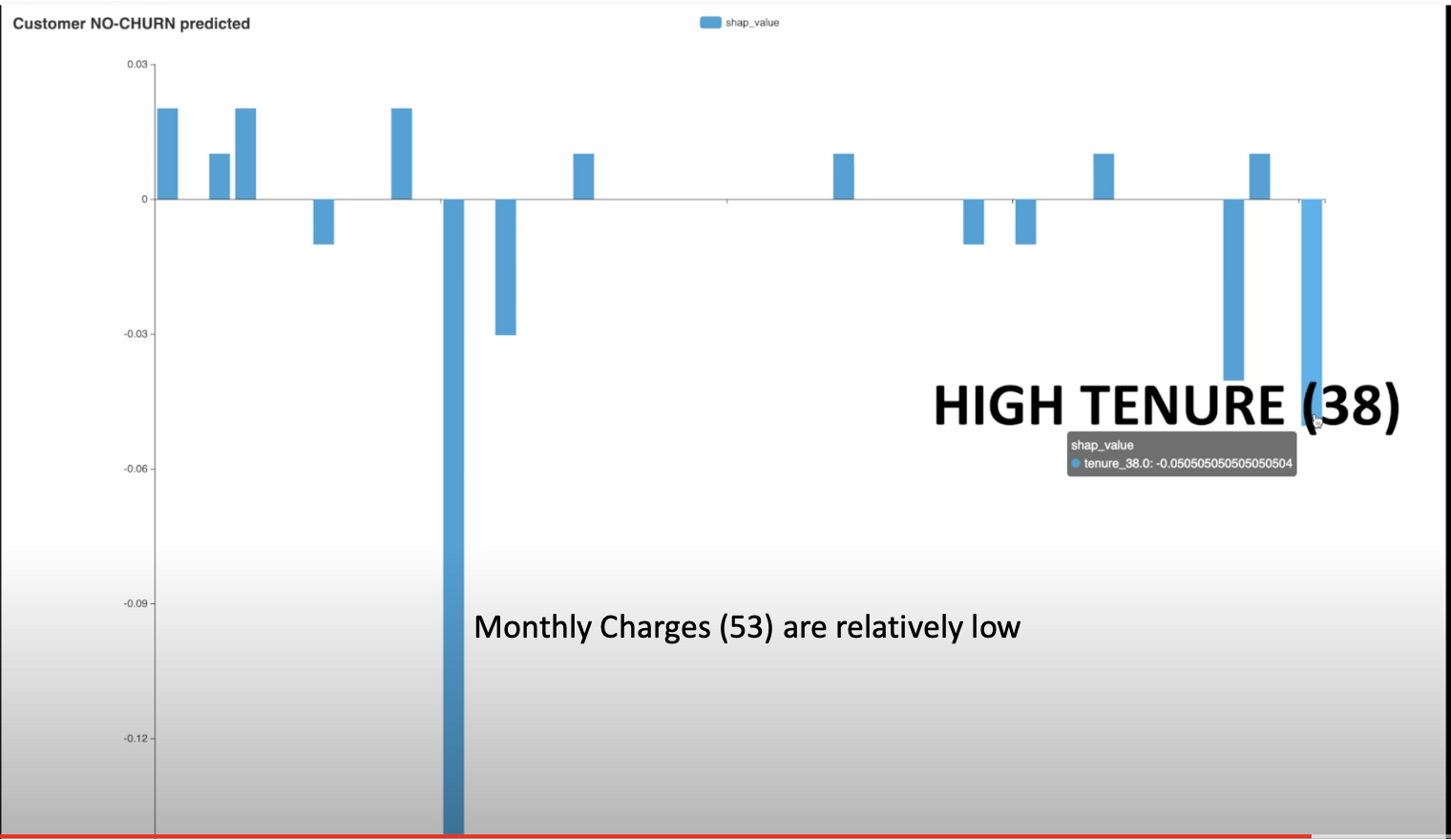 Customer NO-CHURN predicted

shap_value

0.03

0

-0.03

-0.06

-0.09

-0.12

HIGH TENURE (38)

shap_value
tenure_38.0: -0.050505050505050504

Monthly Charges (53) are relatively low